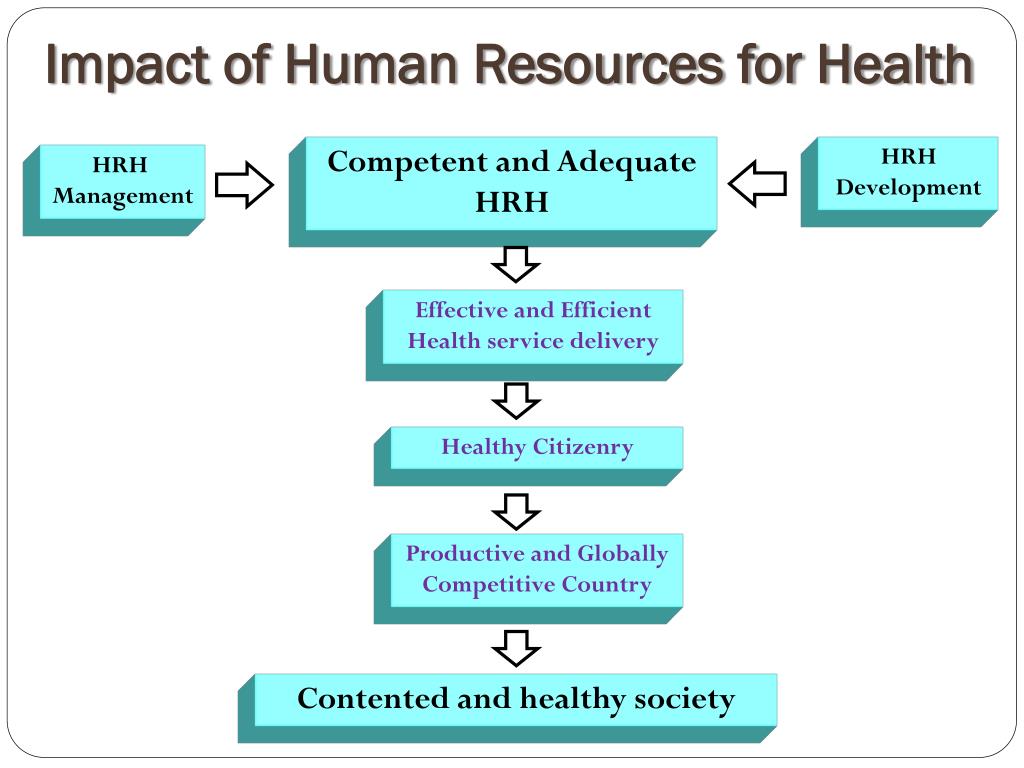 Impact of Human Resources for Health

HRH Management

Competent and Adequate HRH

HRH Development

Effective and Efficient Health service delivery

Healthy Citizenry

Productive and Globally Competitive Country

Contented and healthy society